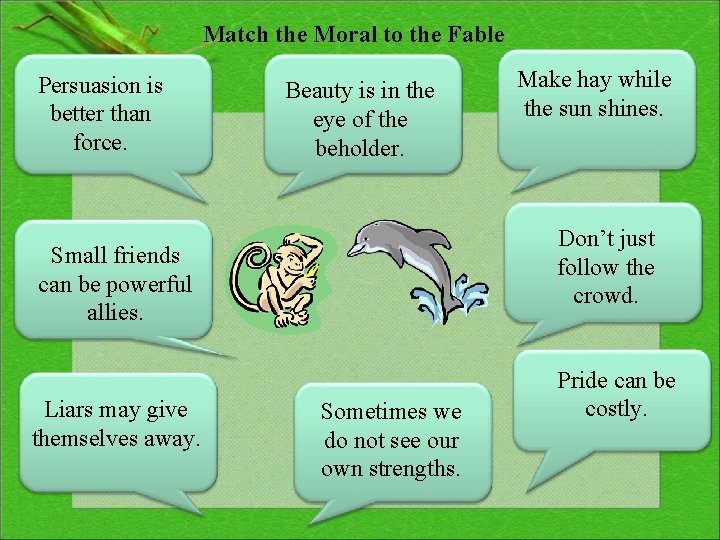 Match the Moral to the Fable

Persuasion is better than force.

Beauty is in the eye of the beholder.

Make hay while the sun shines.

Small friends can be powerful allies.

Don't just follow the crowd.

Liars may give themselves away.

Sometimes we do not see our own strengths.

Pride can be costly.